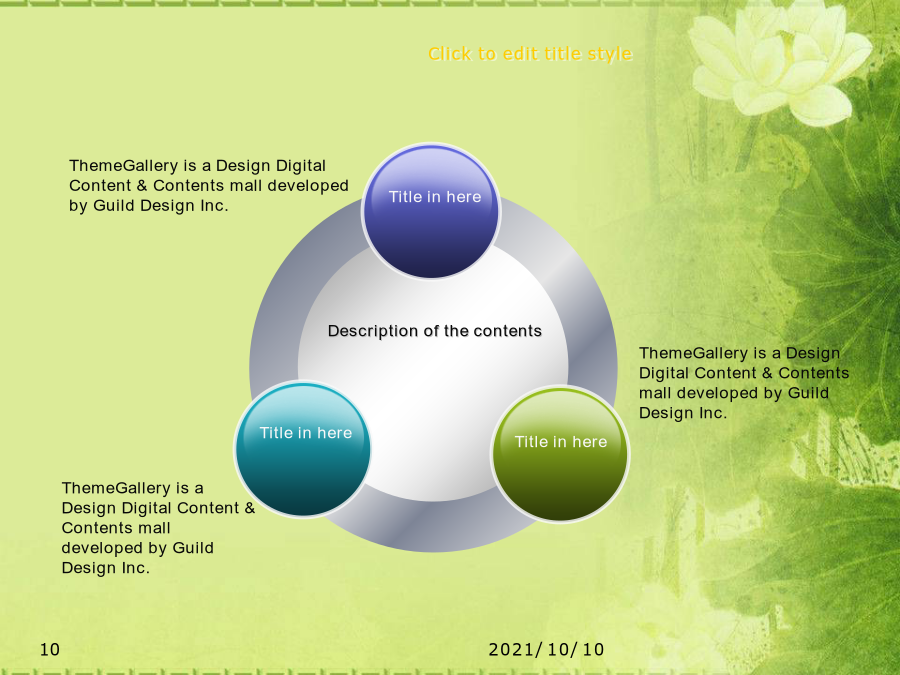 Click to edit title style

ThemeGallery is a Design Digital Content & Contents mall developed by Guild Design Inc.

Title in here

Description of the contents

ThemeGallery is a Design Digital Content & Contents mall developed by Guild Design Inc.

Title in here

Title in here

ThemeGallery is a Design Digital Content & Contents mall developed by Guild Design Inc.

10

2021/10/10